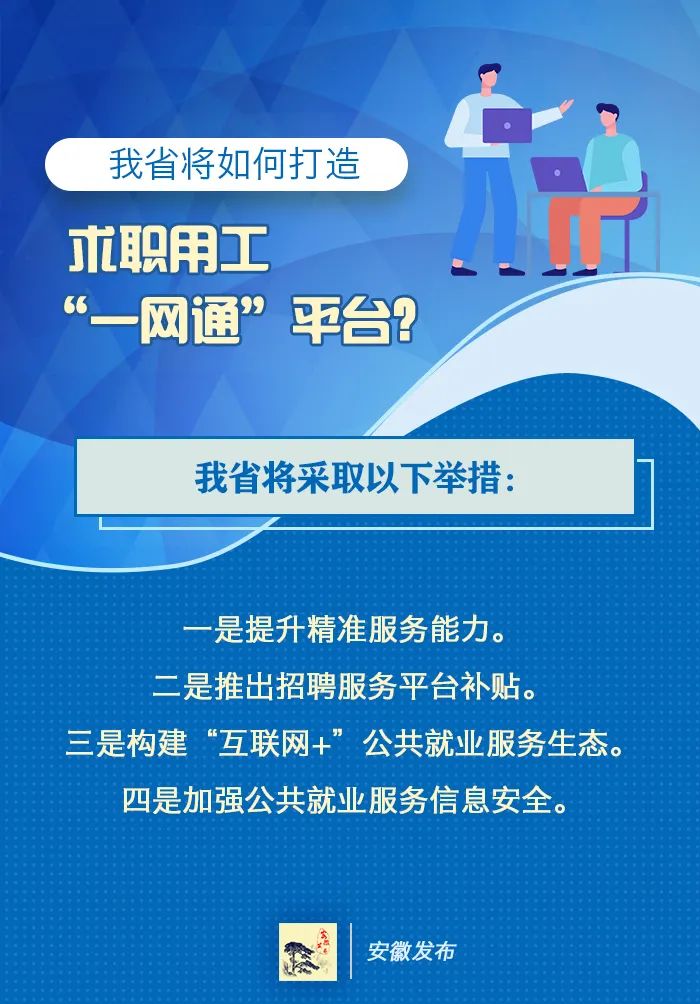 我省将如何打造

求职用工
“一网通”平台？

我省将采取以下举措：

一是提升精准服务能力。
二是推出招聘服务平台补贴。
三是构建“互联网+”公共就业服务生态。
四是加强公共就业服务信息安全。

安徽发布